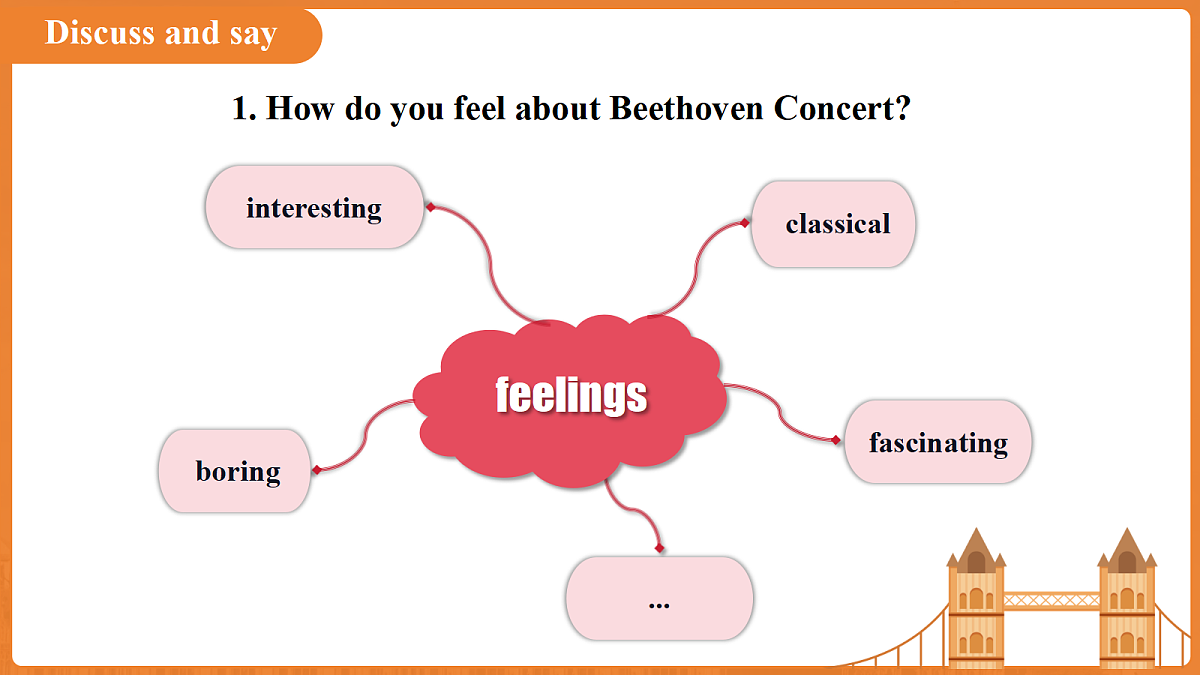 Discuss and say

1. How do you feel about Beethoven Concert?

interesting

classical

feelings

boring

fascinating

...